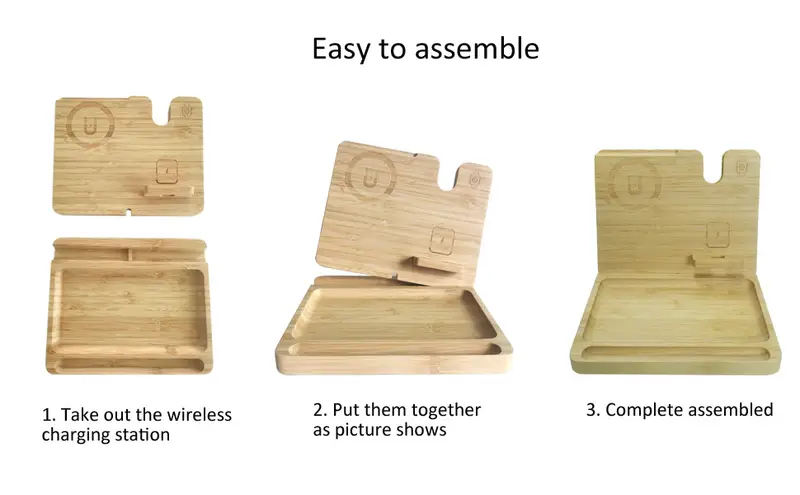 Easy to assemble

1. Take out the wireless charging station

2. Put them together as picture shows

3. Complete assembled